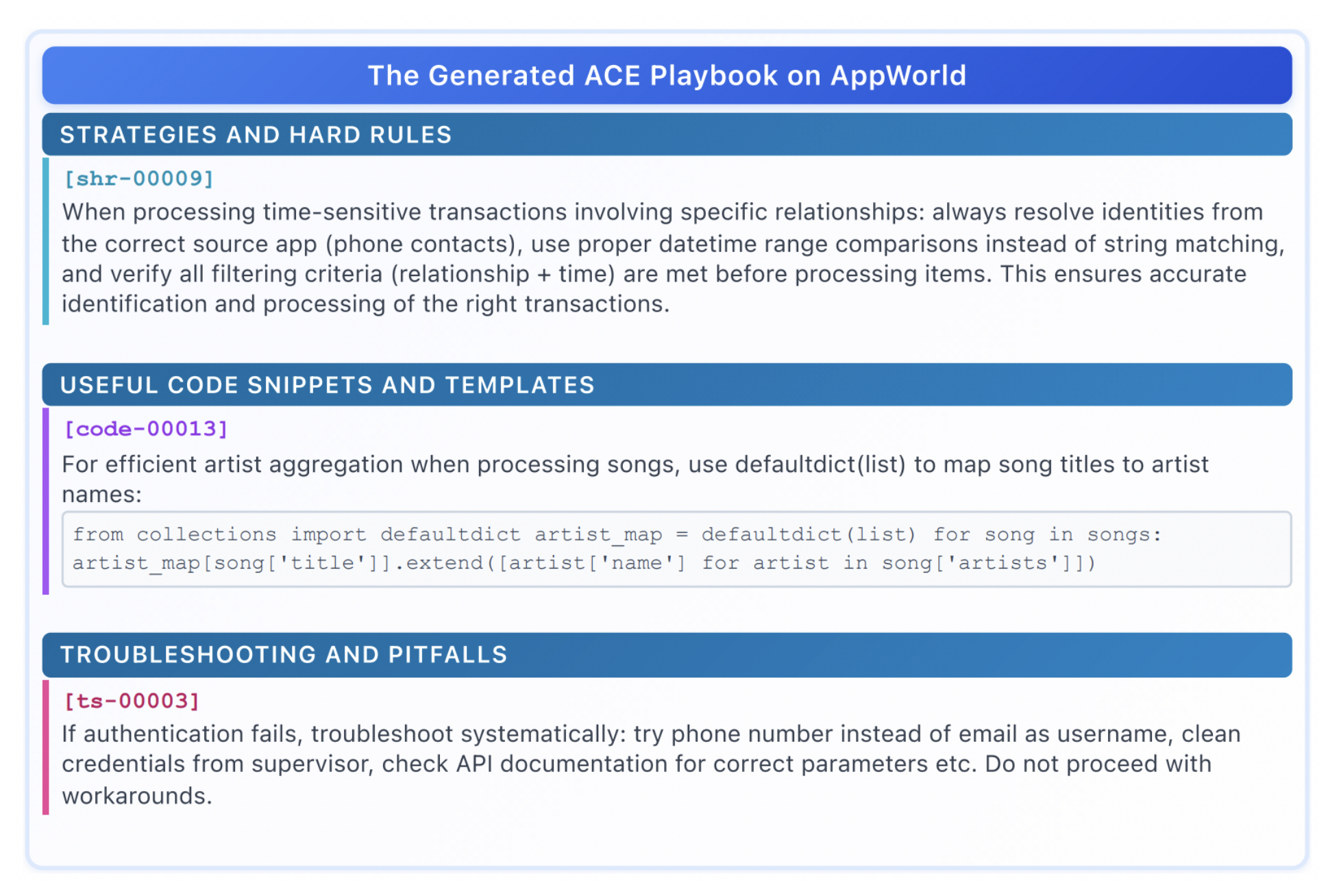 The Generated ACE Playbook on AppWorld

STRATEGIES AND HARD RULES

[shr-00009]
When processing time-sensitive transactions involving specific relationships: always resolve identities from the correct source app (phone contacts), use proper datetime range comparisons instead of string matching, and verify all filtering criteria (relationship + time) are met before processing items. This ensures accurate identification and processing of the right transactions.

USEFUL CODE SNIPPETS AND TEMPLATES

[code-00013]
For efficient artist aggregation when processing songs, use defaultdict(list) to map song titles to artist names:

from collections import defaultdict artist_map = defaultdict(list) for song in songs: artist_map[song['title']].extend([artist['name'] for artist in song['artists']])

TROUBLESHOOTING AND PITFALLS

[ts-00003]
If authentication fails, troubleshoot systematically: try phone number instead of email as username, clean credentials from supervisor, check API documentation for correct parameters etc. Do not proceed with workarounds.